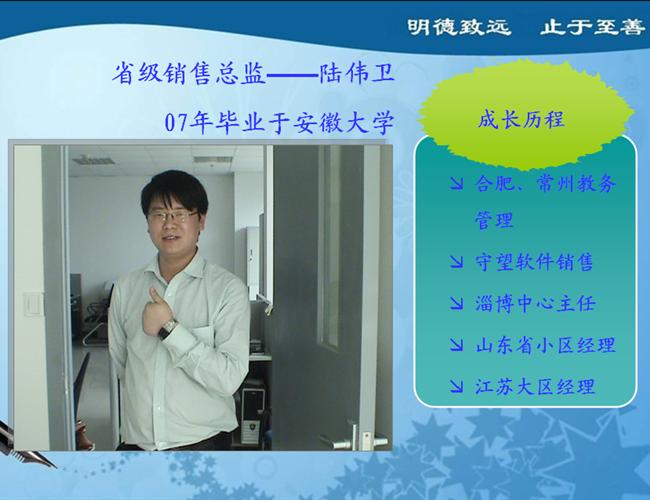 明德致远　止于至善

省级销售总监——陆伟卫

07年毕业于安徽大学

成长历程

↘ 合肥、常州教务管理

↘ 守望软件销售

↘ 淄博中心主任

↘ 山东省小区经理

↘ 江苏大区经理